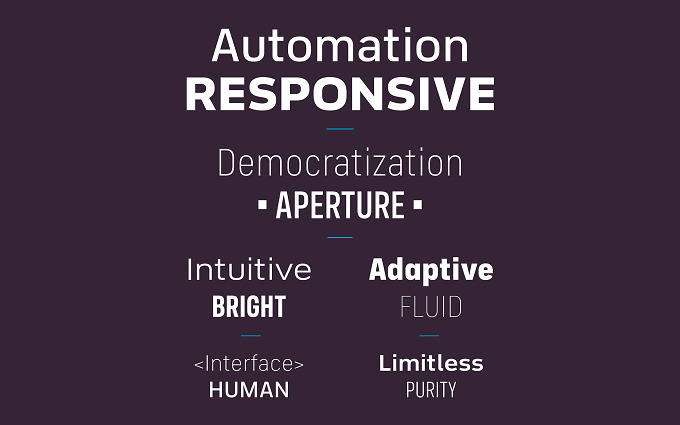 Automation
RESPONSIVE

Democratization
▪ APERTURE ▪

Intuitive
BRIGHT

<Interface>
HUMAN

Adaptive
FLUID

Limitless
PURITY